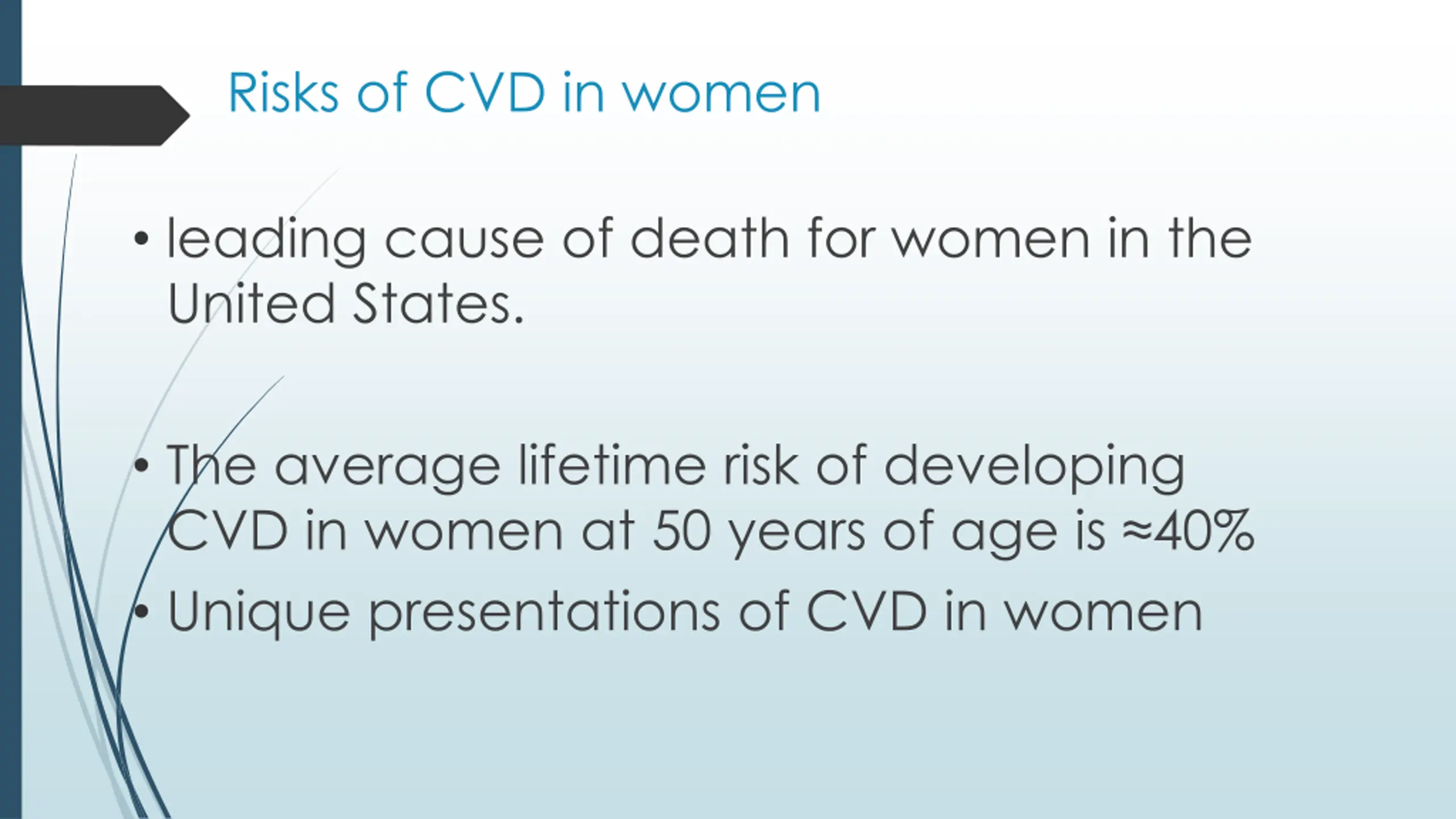 Risks of CVD in women

• leading cause of death for women in the United States.

• The average lifetime risk of developing CVD in women at 50 years of age is ≈40%

• Unique presentations of CVD in women